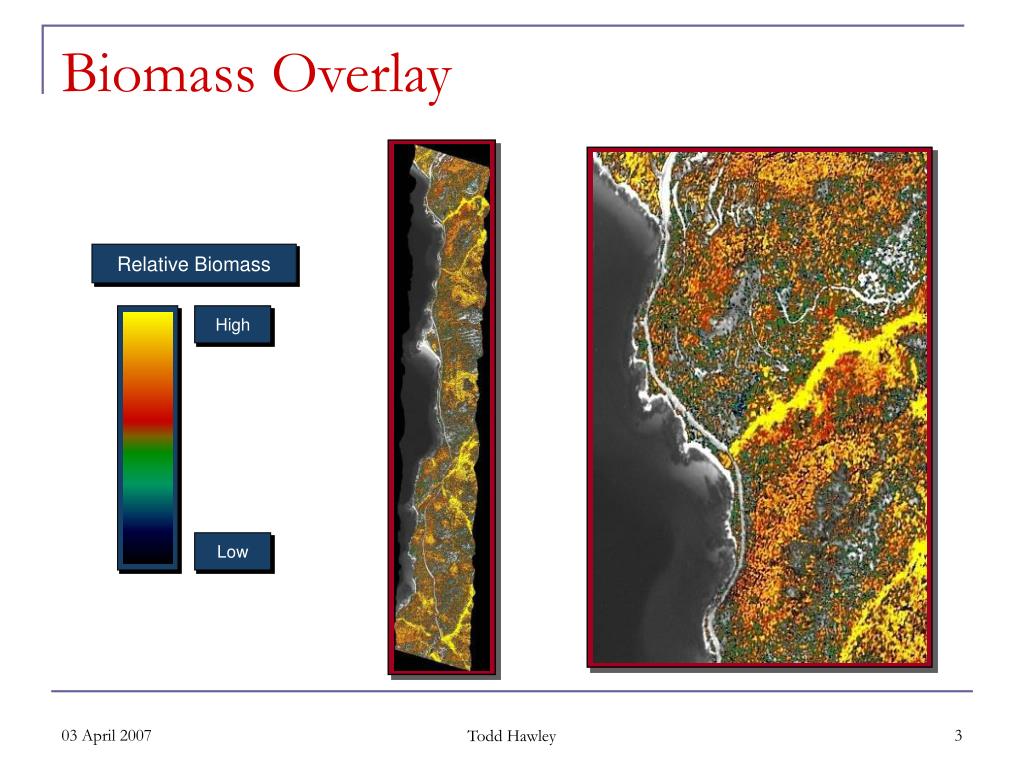 Biomass Overlay

Relative Biomass

High

Low

03 April 2007

Todd Hawley

3